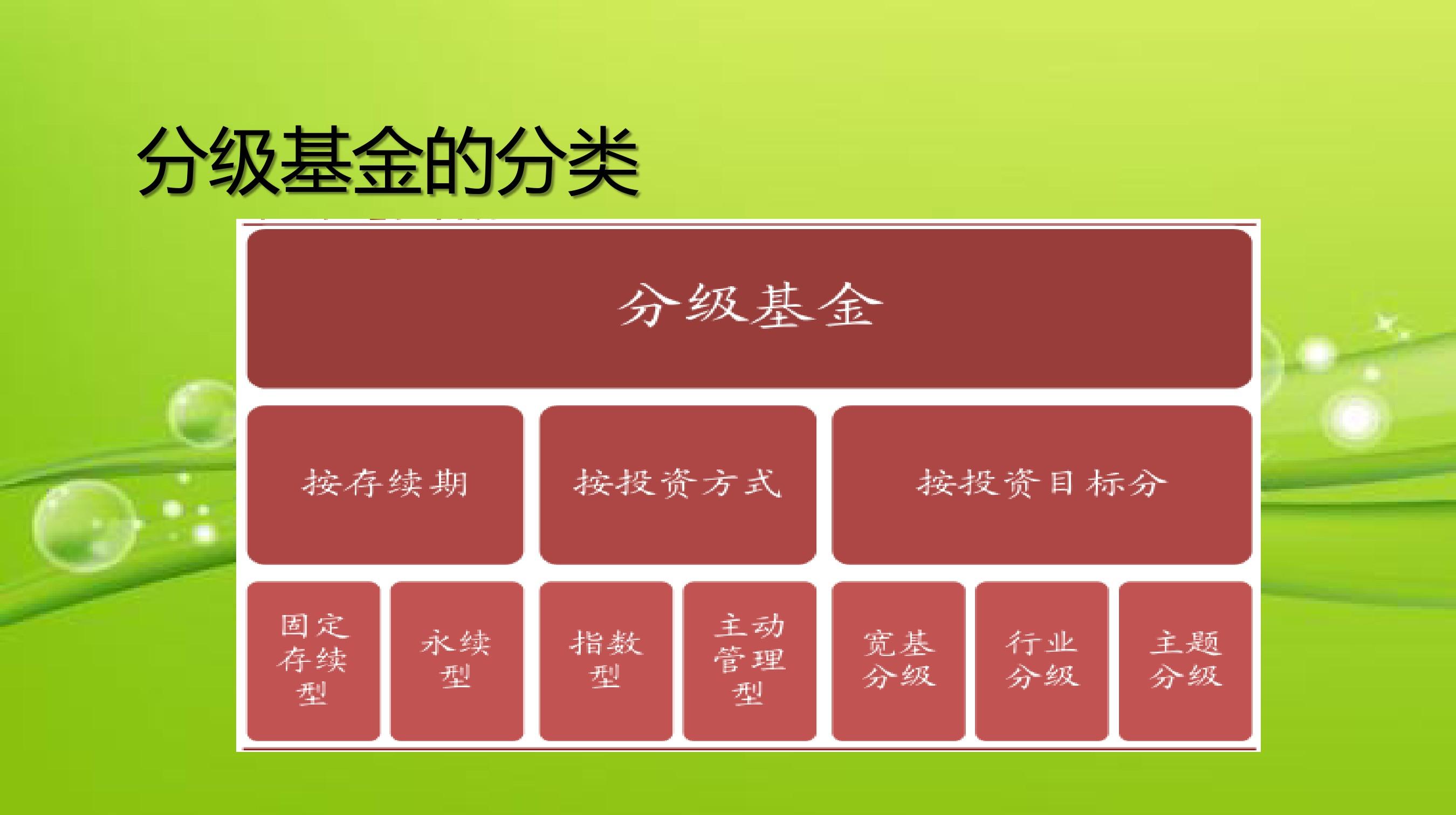 分级基金的分类

分级基金

按存续期

按投资方式

按投资目标分

固定存续型

永续型

指数型

主动管理型

宽基分级

行业分级

主题分级